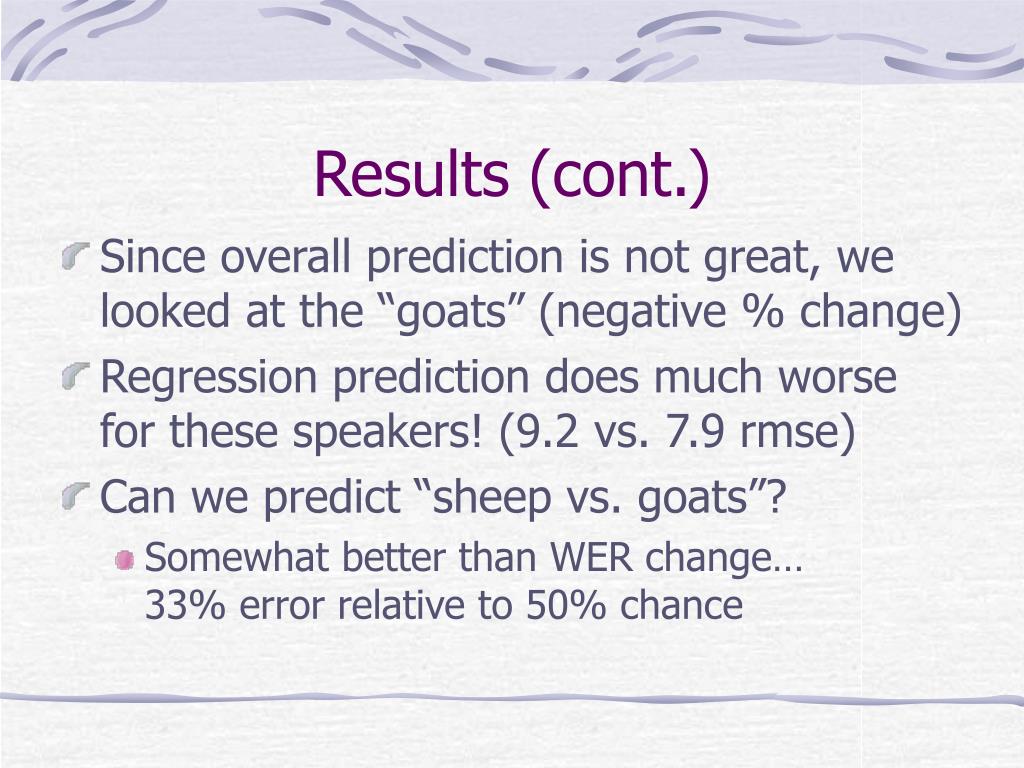 Results (cont.)

Since overall prediction is not great, we looked at the “goats” (negative % change)

Regression prediction does much worse for these speakers! (9.2 vs. 7.9 rmse)

Can we predict “sheep vs. goats”?

Somewhat better than WER change… 33% error relative to 50% chance